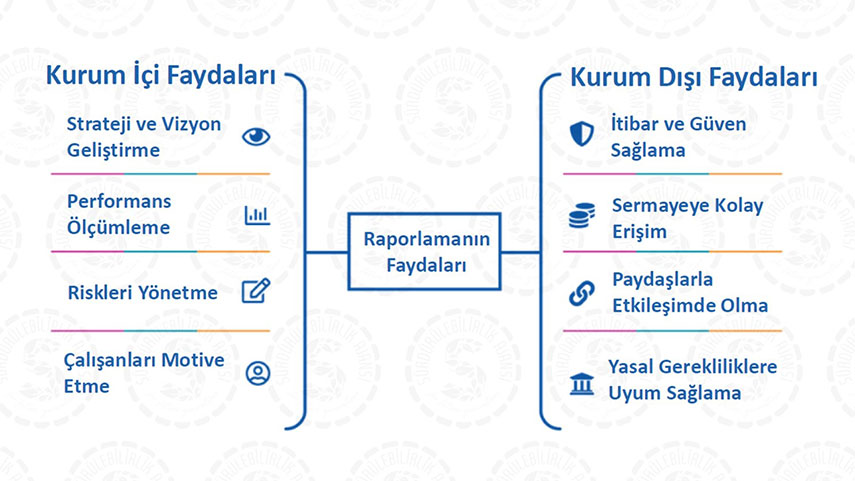 Kurum İçi Faydaları

Strateji ve Vizyon Geliştirme

Performans Ölçümleme

Riskleri Yönetme

Çalışanları Motive Etme

Raporlamanın Faydaları

Kurum Dışı Faydaları

İtibar ve Güven Sağlama

Sermayeye Kolay Erişim

Paydaşlarla Etkileşimde Olma

Yasal Gerekliliklere Uyum Sağlama